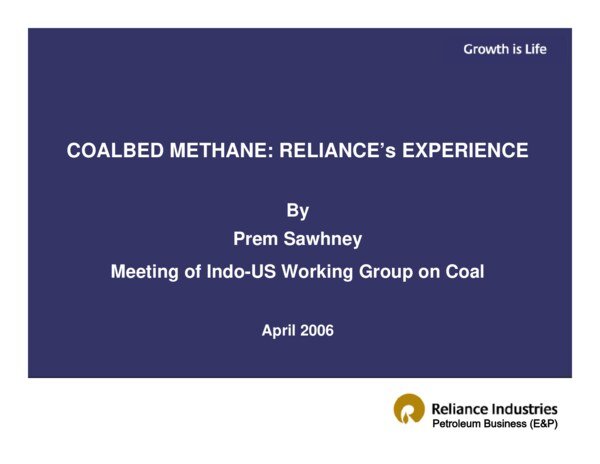 Growth is Life

COALBED METHANE: RELIANCE's EXPERIENCE

By

Prem Sawhney

Meeting of Indo-US Working Group on Coal

April 2006

Reliance Industries
Petroleum Business (E&P)